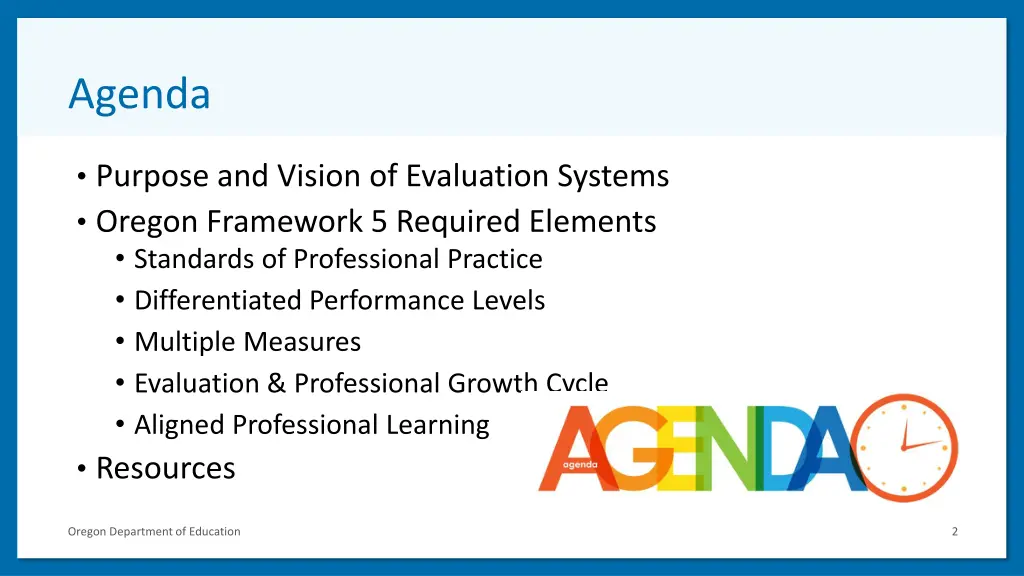 Agenda

• Purpose and Vision of Evaluation Systems
• Oregon Framework 5 Required Elements
  • Standards of Professional Practice
  • Differentiated Performance Levels
  • Multiple Measures
  • Evaluation & Professional Growth Cycle
  • Aligned Professional Learning
• Resources

AGENDA
agenda

Oregon Department of Education

2